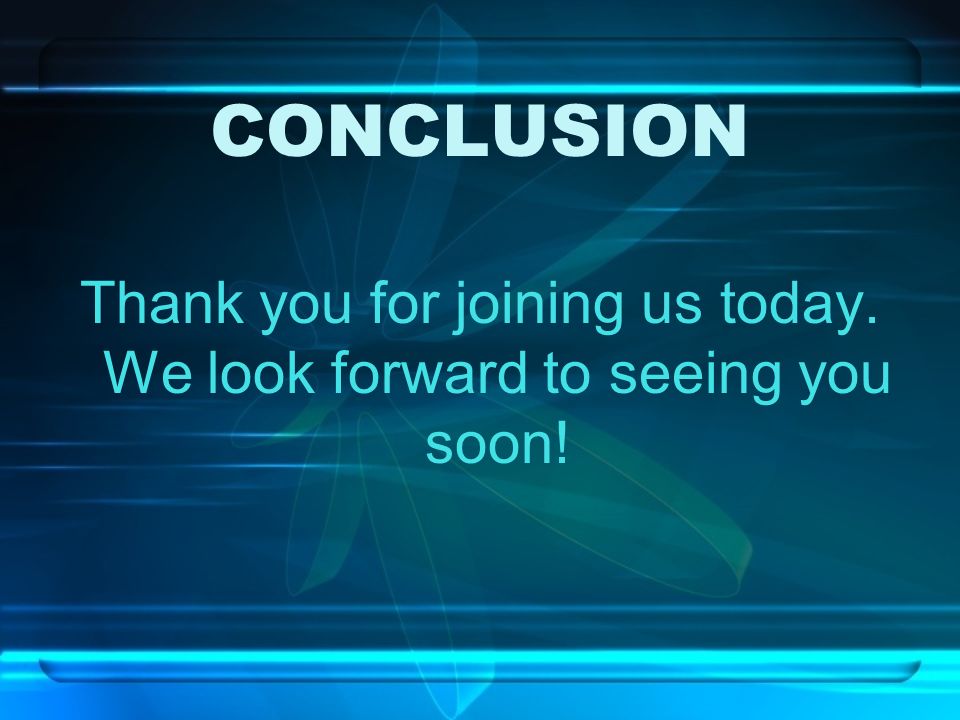 CONCLUSION

Thank you for joining us today. We look forward to seeing you soon!